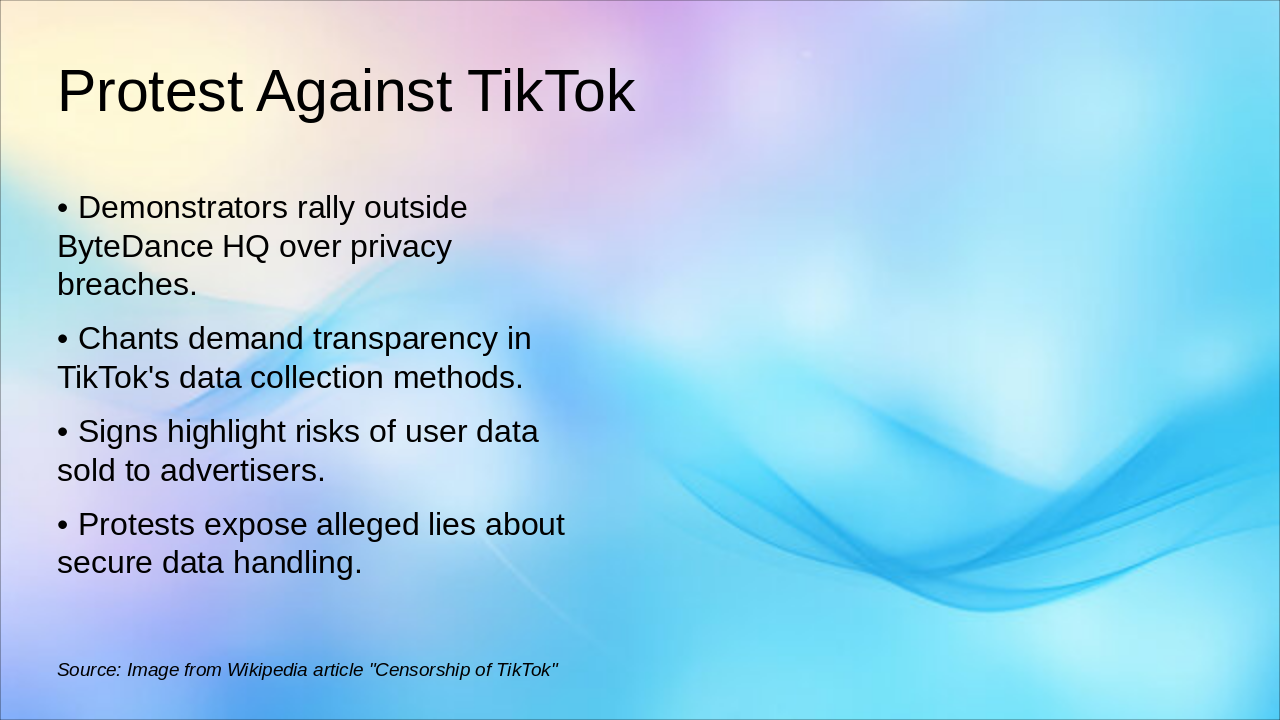 Protest Against TikTok

• Demonstrators rally outside ByteDance HQ over privacy breaches.

• Chants demand transparency in TikTok's data collection methods.

• Signs highlight risks of user data sold to advertisers.

• Protests expose alleged lies about secure data handling.

Source: Image from Wikipedia article "Censorship of TikTok"